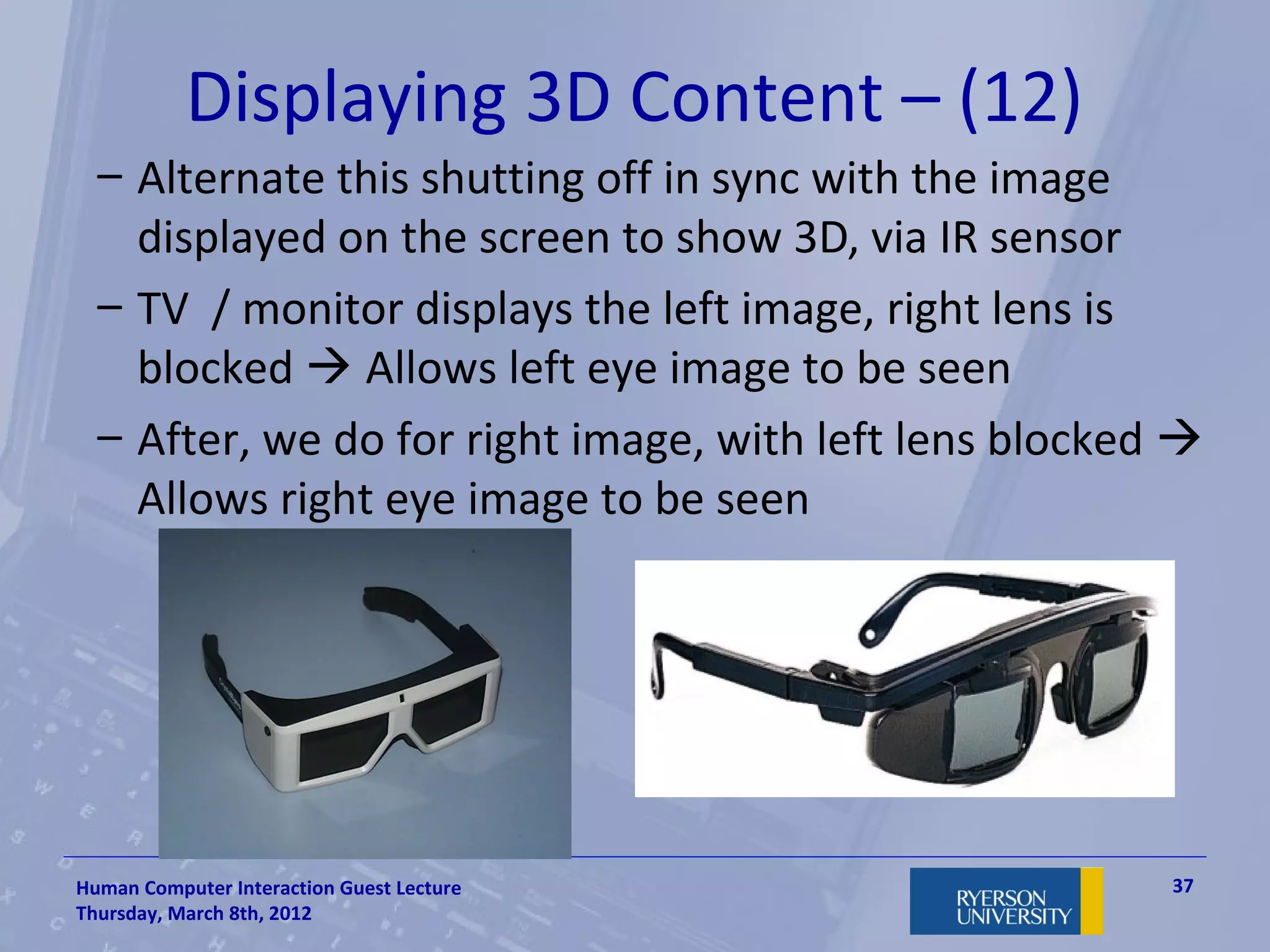 Displaying 3D Content – (12)

– Alternate this shutting off in sync with the image displayed on the screen to show 3D, via IR sensor

– TV / monitor displays the left image, right lens is blocked → Allows left eye image to be seen

– After, we do for right image, with left lens blocked → Allows right eye image to be seen

Human Computer Interaction Guest Lecture
Thursday, March 8th, 2012

RYERSON UNIVERSITY

37